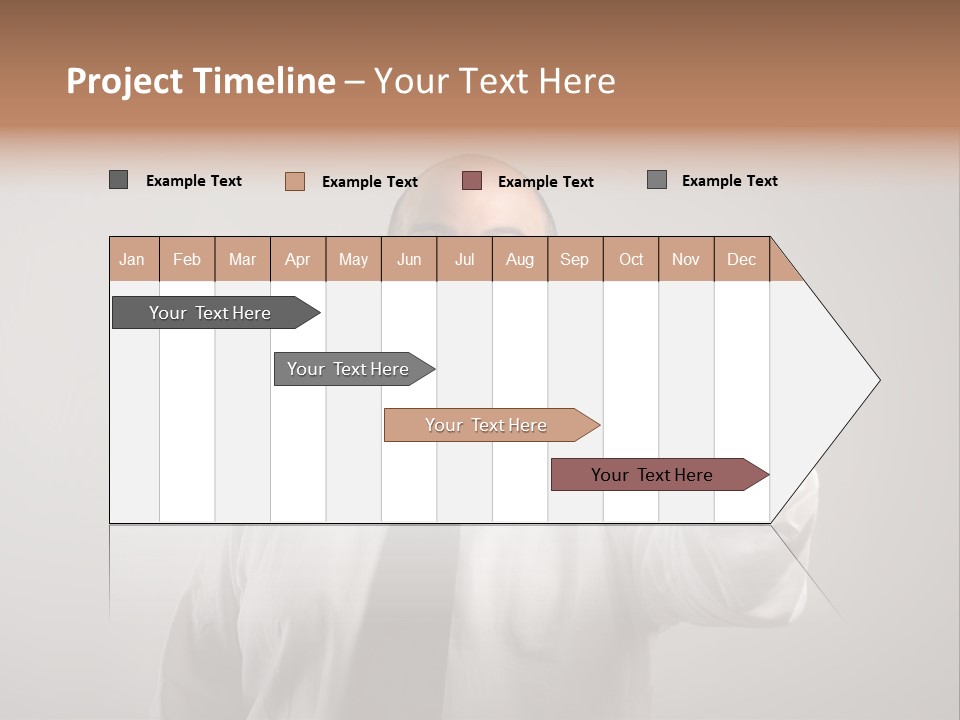 Project Timeline – Your Text Here

Example Text
Example Text
Example Text
Example Text

| Jan | Feb | Mar | Apr | May | Jun | Jul | Aug | Sep | Oct | Nov | Dec |
|---|---|---|---|---|---|---|---|---|---|---|---|

Your Text Here

Your Text Here

Your Text Here

Your Text Here